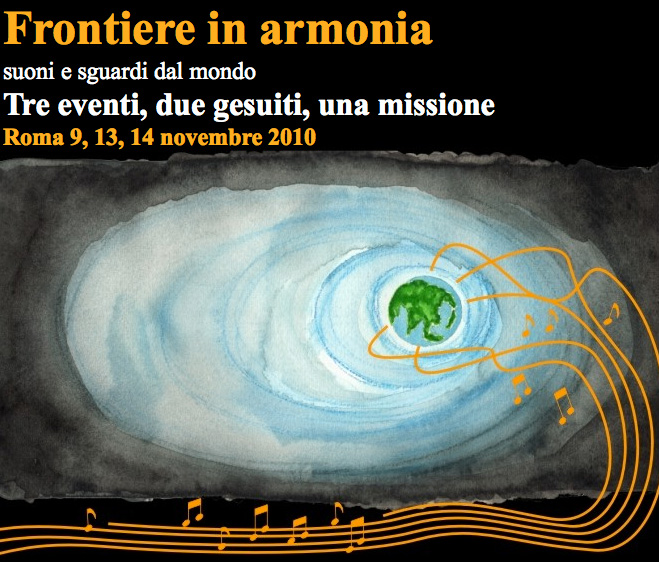 Frontiere in armonia

suoni e sguardi dal mondo

Tre eventi, due gesuiti, una missione

Roma 9, 13, 14 novembre 2010